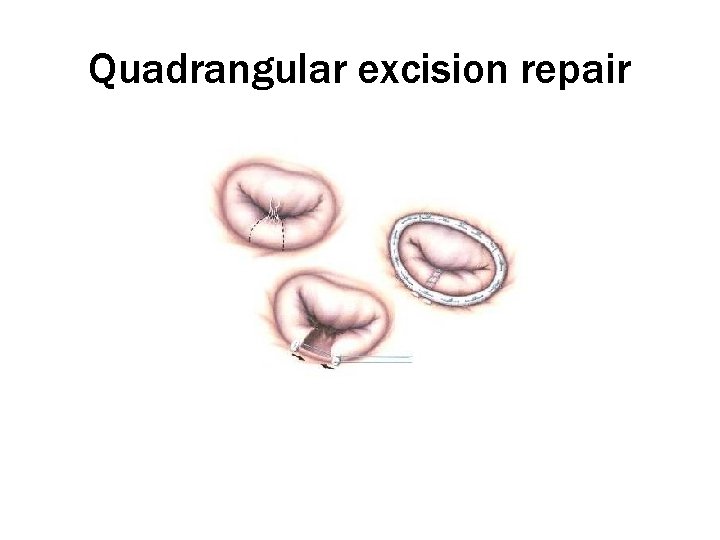 Quadrangular excision repair